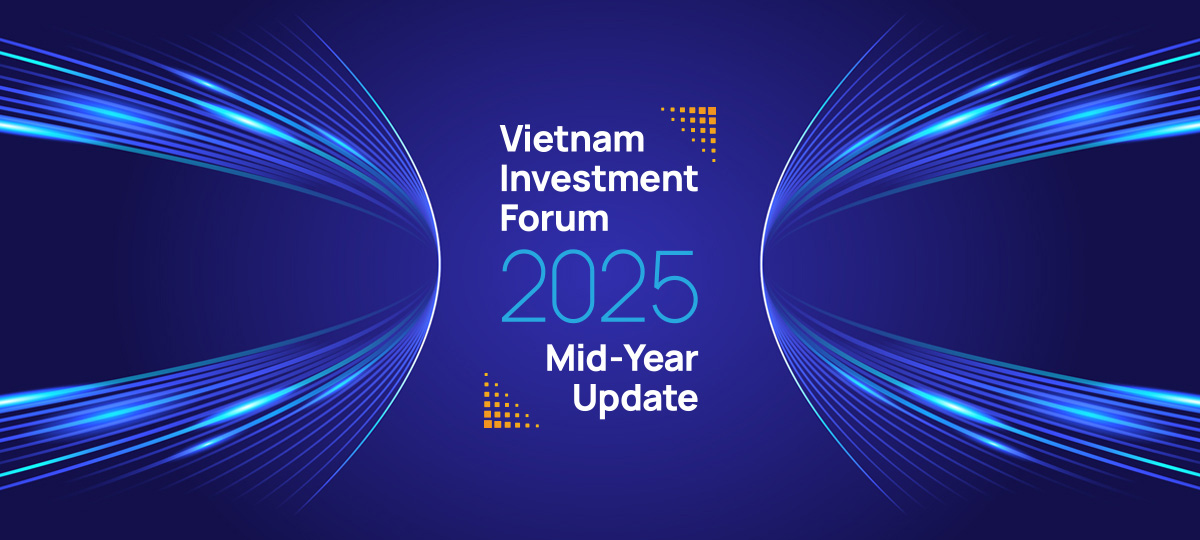 Vietnam Investment Forum
2025
Mid-Year Update